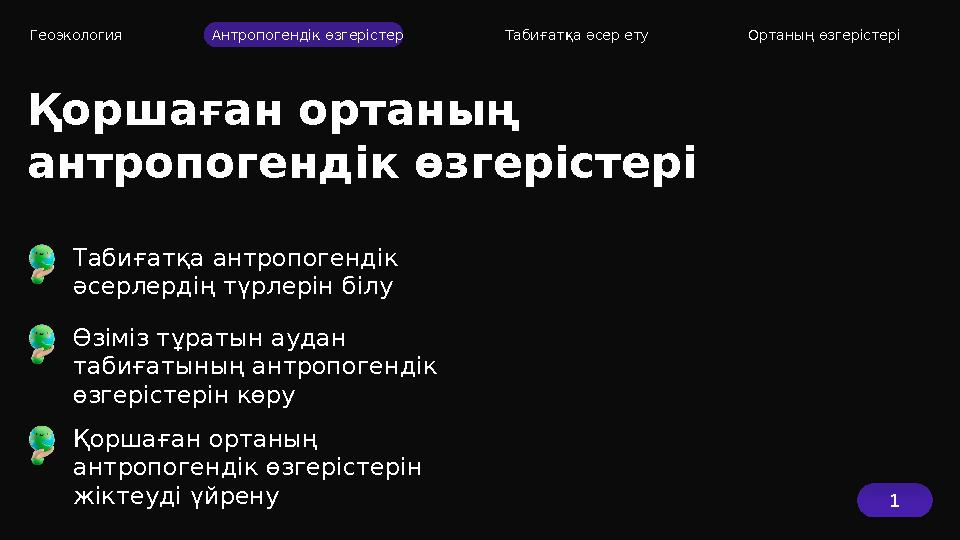 Геоэкология Антропогендік өзгерістер Табиғатқа әсер ету Ортаның өзгерістері

Қоршаған ортаның антропогендік өзгерістері

Табиғатқа антропогендік әсерлердің түрлерін білу

Өзіміз тұратын аудан табиғатының антропогендік өзгерістерін көру

Қоршаған ортаның антропогендік өзгерістерін жіктеуді үйрену

1